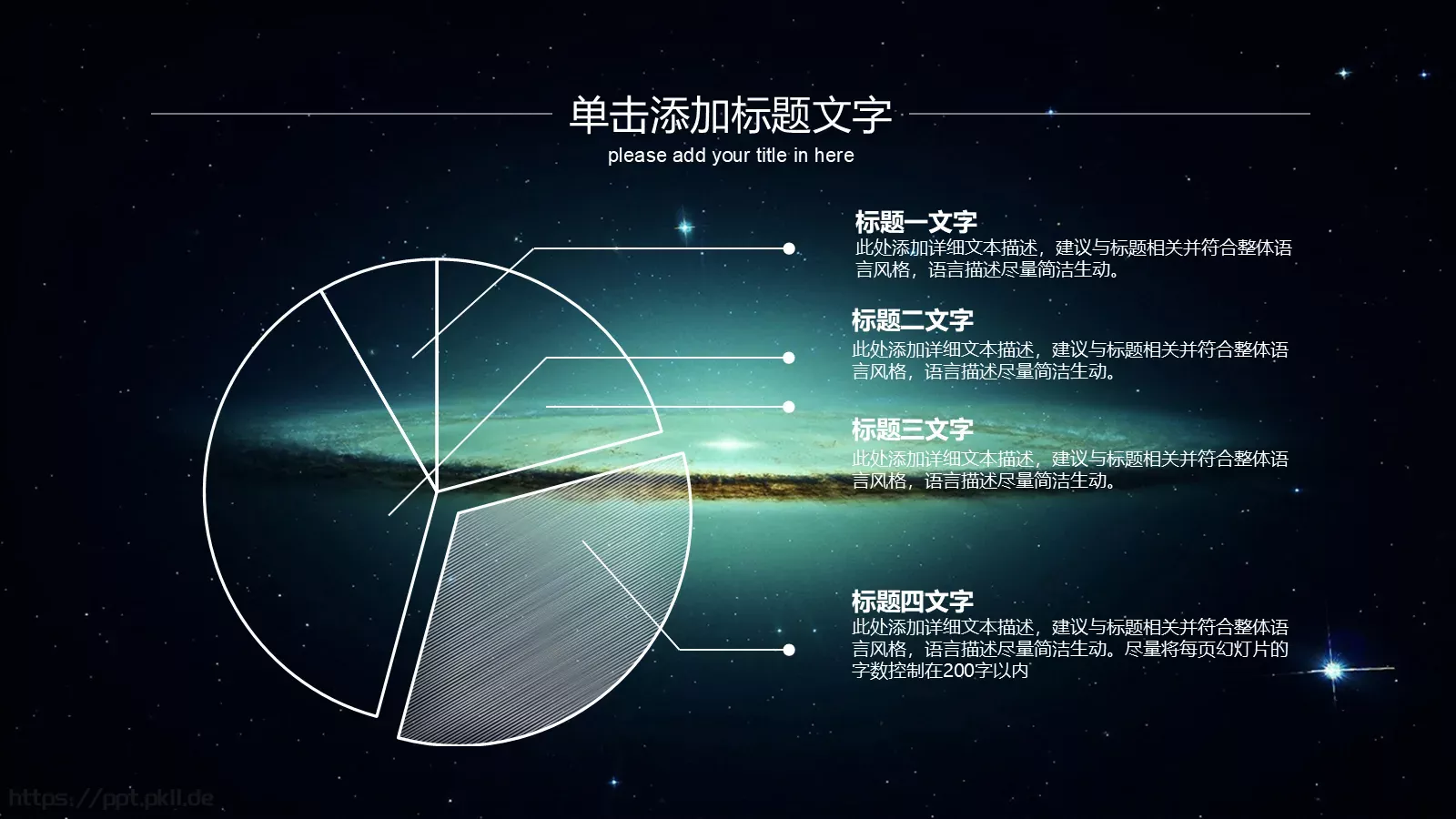 单击添加标题文字
please add your title in here

标题一文字
此处添加详细文本描述，建议与标题相关并符合整体语言风格，语言描述尽量简洁生动。

标题二文字
此处添加详细文本描述，建议与标题相关并符合整体语言风格，语言描述尽量简洁生动。

标题三文字
此处添加详细文本描述，建议与标题相关并符合整体语言风格，语言描述尽量简洁生动。

标题四文字
此处添加详细文本描述，建议与标题相关并符合整体语言风格，语言描述尽量简洁生动。尽量将每页幻灯片的字数控制在200字以内

https://ppt.pkll.de